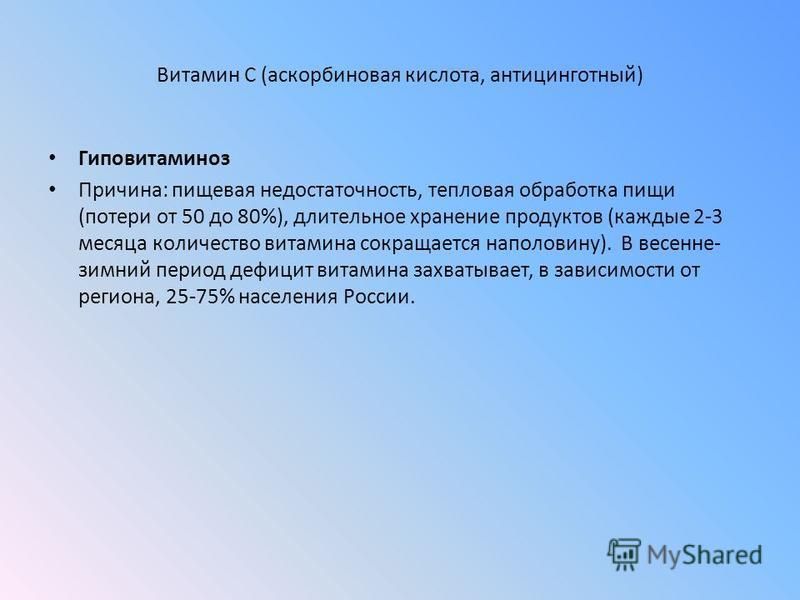 Витамин С (аскорбиновая кислота, антицинготный)

• **Гиповитаминоз**

• Причина: пищевая недостаточность, тепловая обработка пищи (потери от 50 до 80%), длительное хранение продуктов (каждые 2-3 месяца количество витамина сокращается наполовину). В весенне-зимний период дефицит витамина захватывает, в зависимости от региона, 25-75% населения России.

MyShared